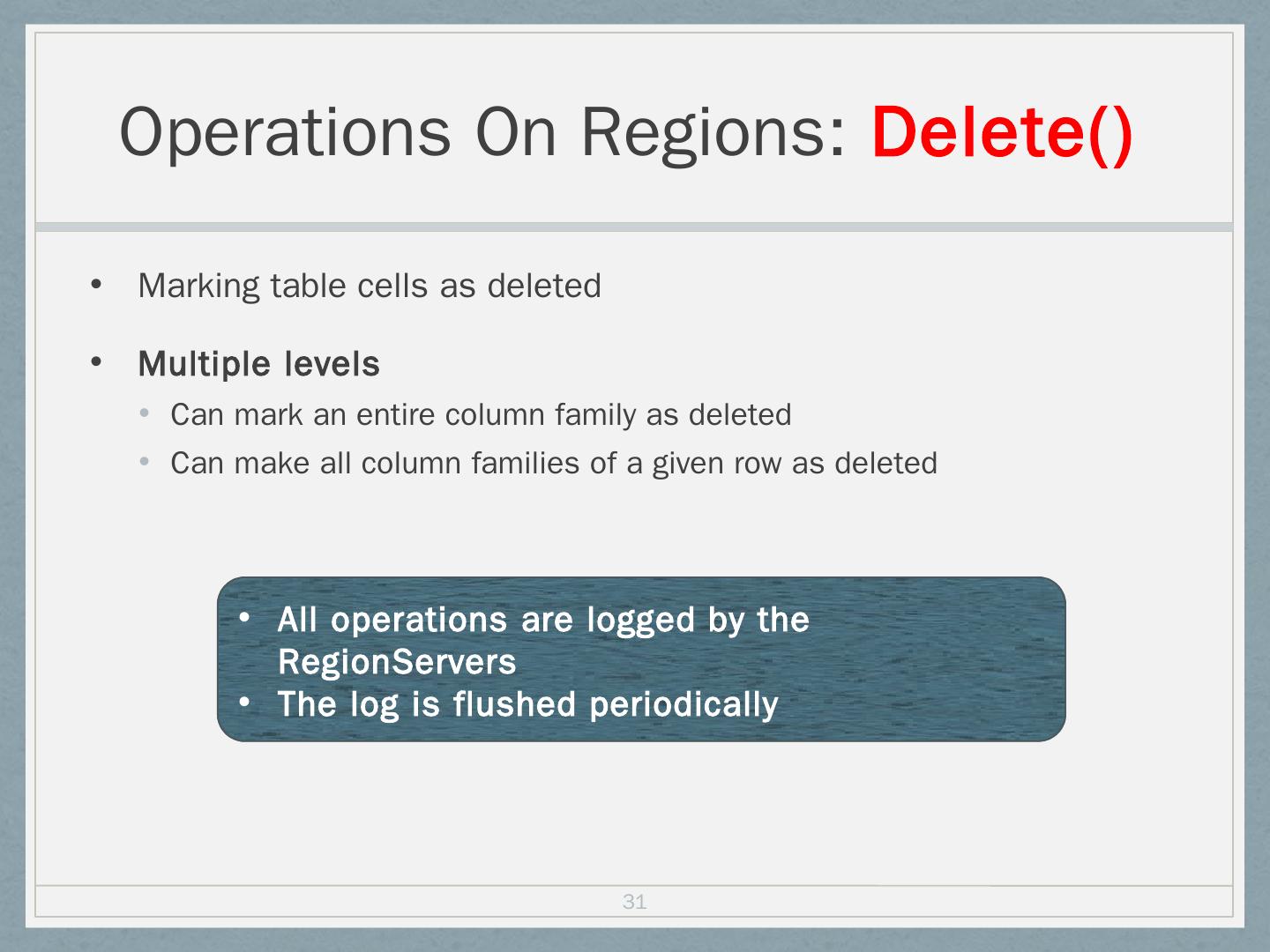 Operations On Regions: Delete()

• Marking table cells as deleted

• Multiple levels
  • Can mark an entire column family as deleted
  • Can make all column families of a given row as deleted

• All operations are logged by the RegionServers
• The log is flushed periodically

31